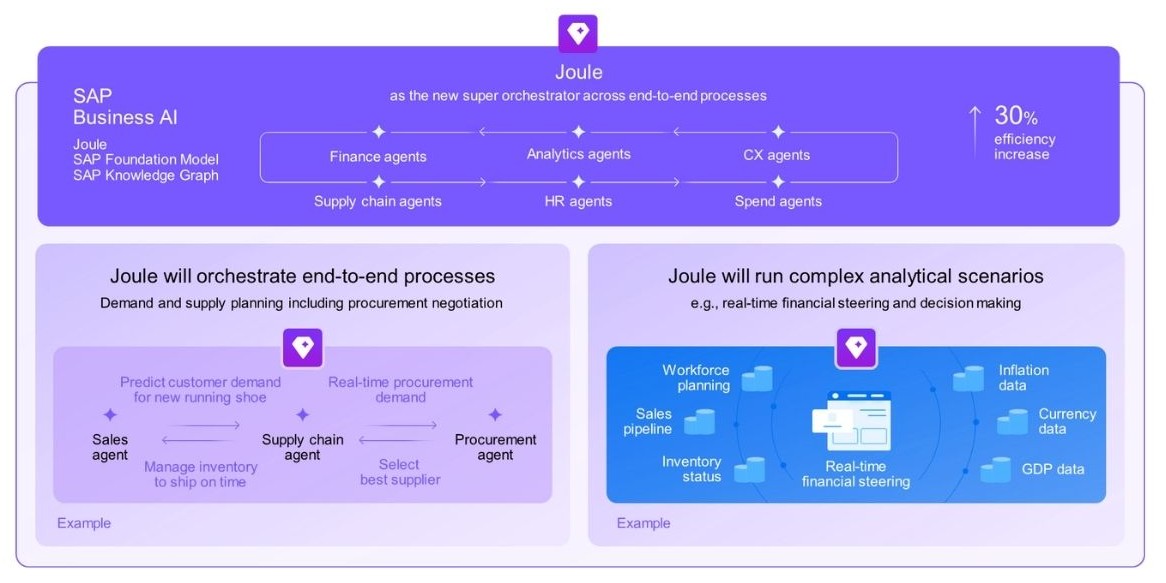 Joule
as the new super orchestrator across end-to-end processes

SAP
Business AI

Joule
SAP Foundation Model
SAP Knowledge Graph

Finance agents
Analytics agents
CX agents
Supply chain agents
HR agents
Spend agents

30%
efficiency increase

Joule will orchestrate end-to-end processes
Demand and supply planning including procurement negotiation

Predict customer demand for new running shoe
Real-time procurement demand
Sales agent
Supply chain agent
Procurement agent
Manage inventory to ship on time
Select best supplier

Example

Joule will run complex analytical scenarios
e.g., real-time financial steering and decision making

Workforce planning
Sales pipeline
Inventory status
Real-time financial steering
Inflation data
Currency data
GDP data

Example